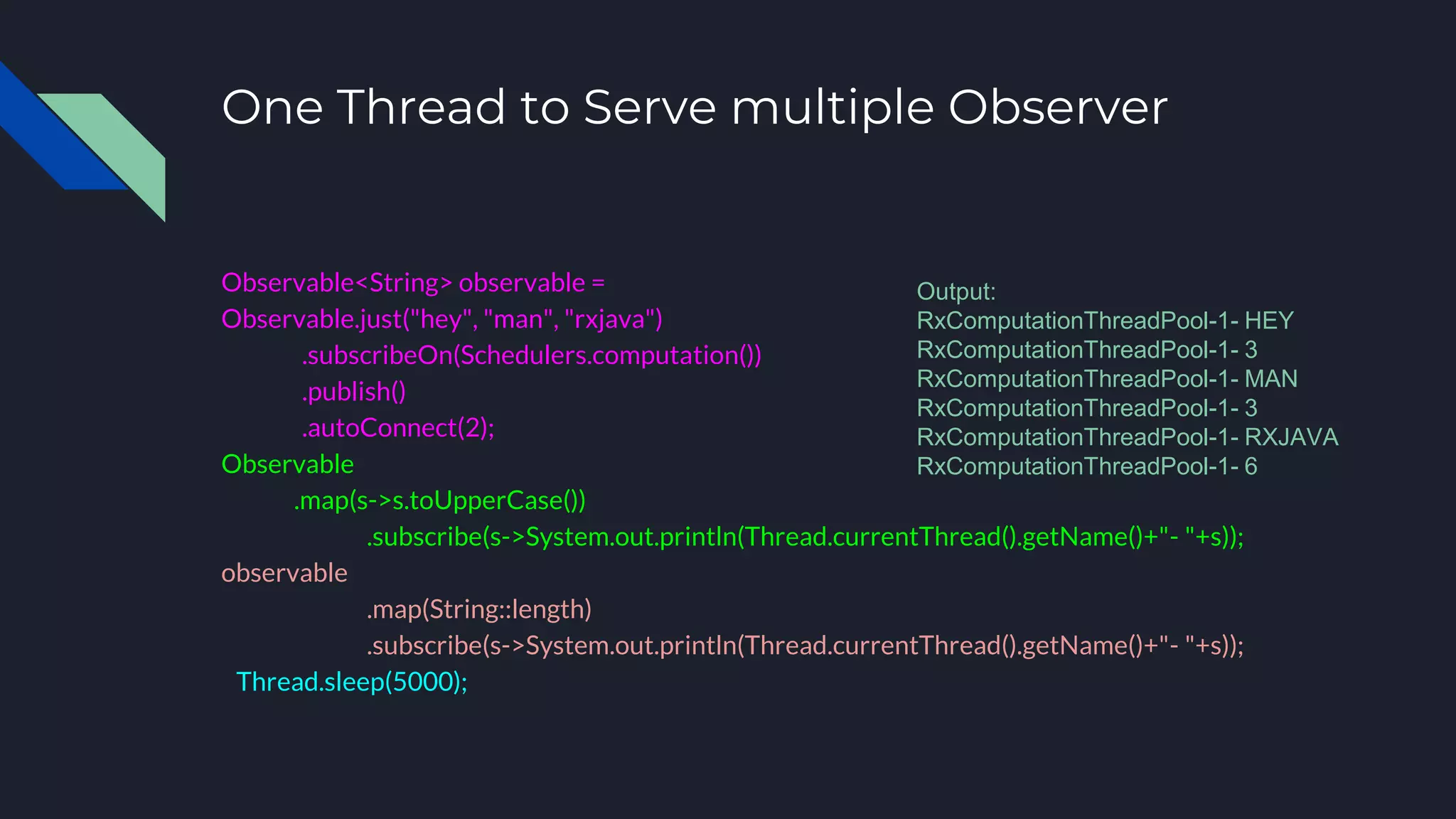 One Thread to Serve multiple Observer

Observable<String> observable =
Observable.just("hey", "man", "rxjava")
.subscribeOn(Schedulers.computation())
.publish()
.autoConnect(2);
Observable
.map(s->s.toUpperCase())
.subscribe(s->System.out.println(Thread.currentThread().getName()+"- "+s));
observable
.map(String::length)
.subscribe(s->System.out.println(Thread.currentThread().getName()+"- "+s));
Thread.sleep(5000);

Output:
RxComputationThreadPool-1- HEY
RxComputationThreadPool-1- 3
RxComputationThreadPool-1- MAN
RxComputationThreadPool-1- 3
RxComputationThreadPool-1- RXJAVA
RxComputationThreadPool-1- 6